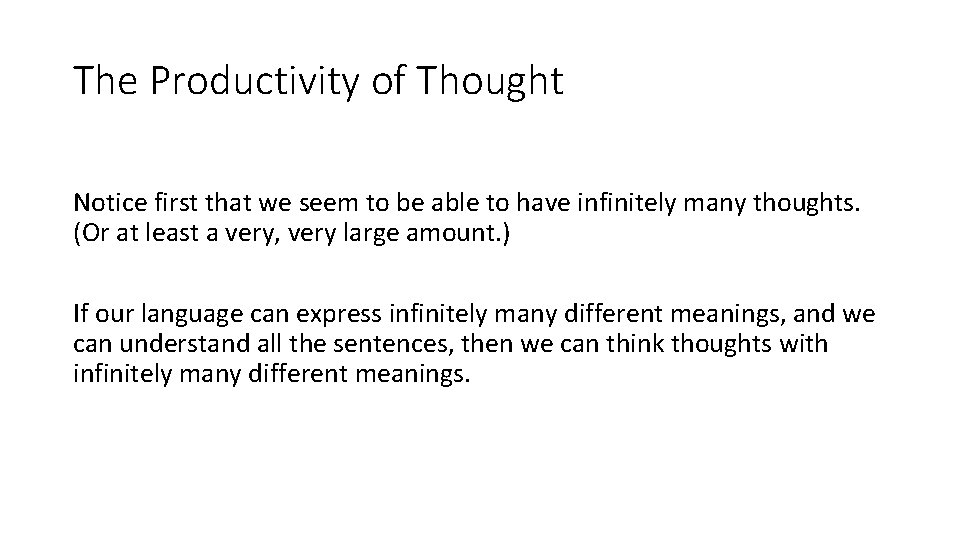 The Productivity of Thought

Notice first that we seem to be able to have infinitely many thoughts. (Or at least a very, very large amount.)

If our language can express infinitely many different meanings, and we can understand all the sentences, then we can think thoughts with infinitely many different meanings.